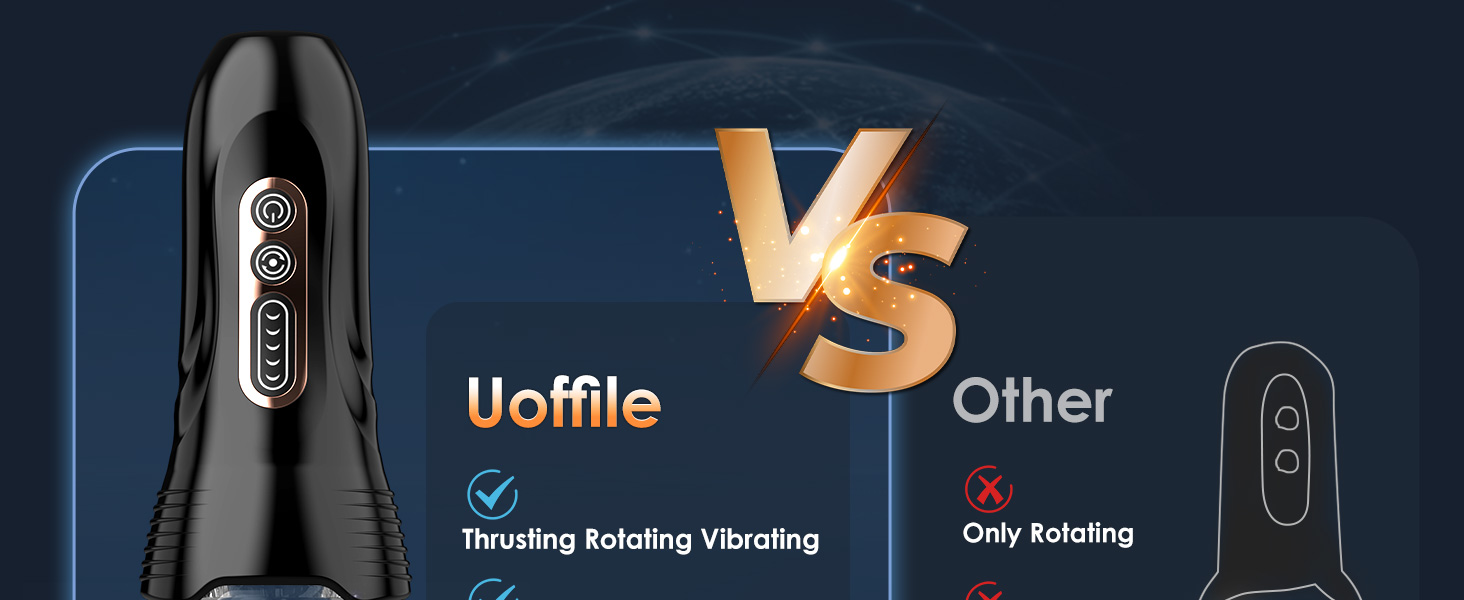 VS

Uoffile

Thrusting Rotating Vibrating

Other

Only Rotating